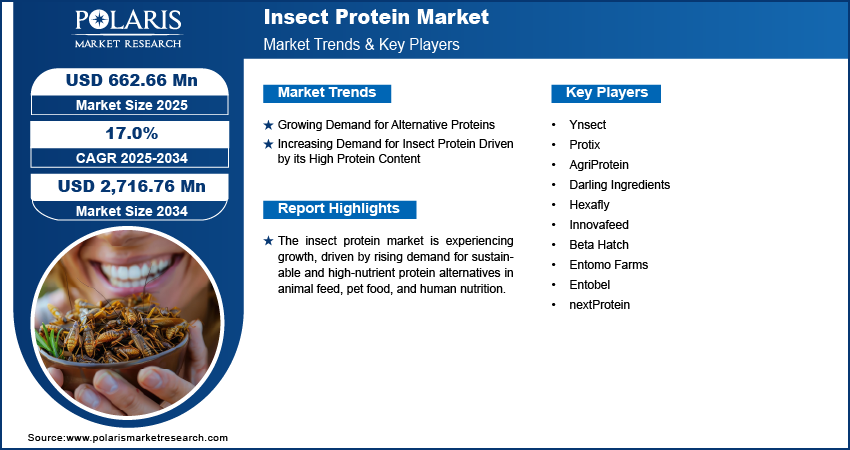 POLARIS
MARKET RESEARCH

Insect Protein Market
Market Trends & Key Players

USD 662.66 Mn
Market Size 2025

17.0%
CAGR 2025-2034

USD 2,716.76 Mn
Market Size 2034

Market Trends

★ Growing Demand for Alternative Proteins
★ Increasing Demand for Insect Protein Driven by its High Protein Content

Report Highlights

★ The insect protein market is experiencing growth, driven by rising demand for sustainable and high-nutrient protein alternatives in animal feed, pet food, and human nutrition.

Key Players

• Ynsect
• Protix
• AgriProtein
• Darling Ingredients
• Hexafly
• Innovafeed
• Beta Hatch
• Entomo Farms
• Entobel
• nextProtein

Source:www.polarismarketresearch.com